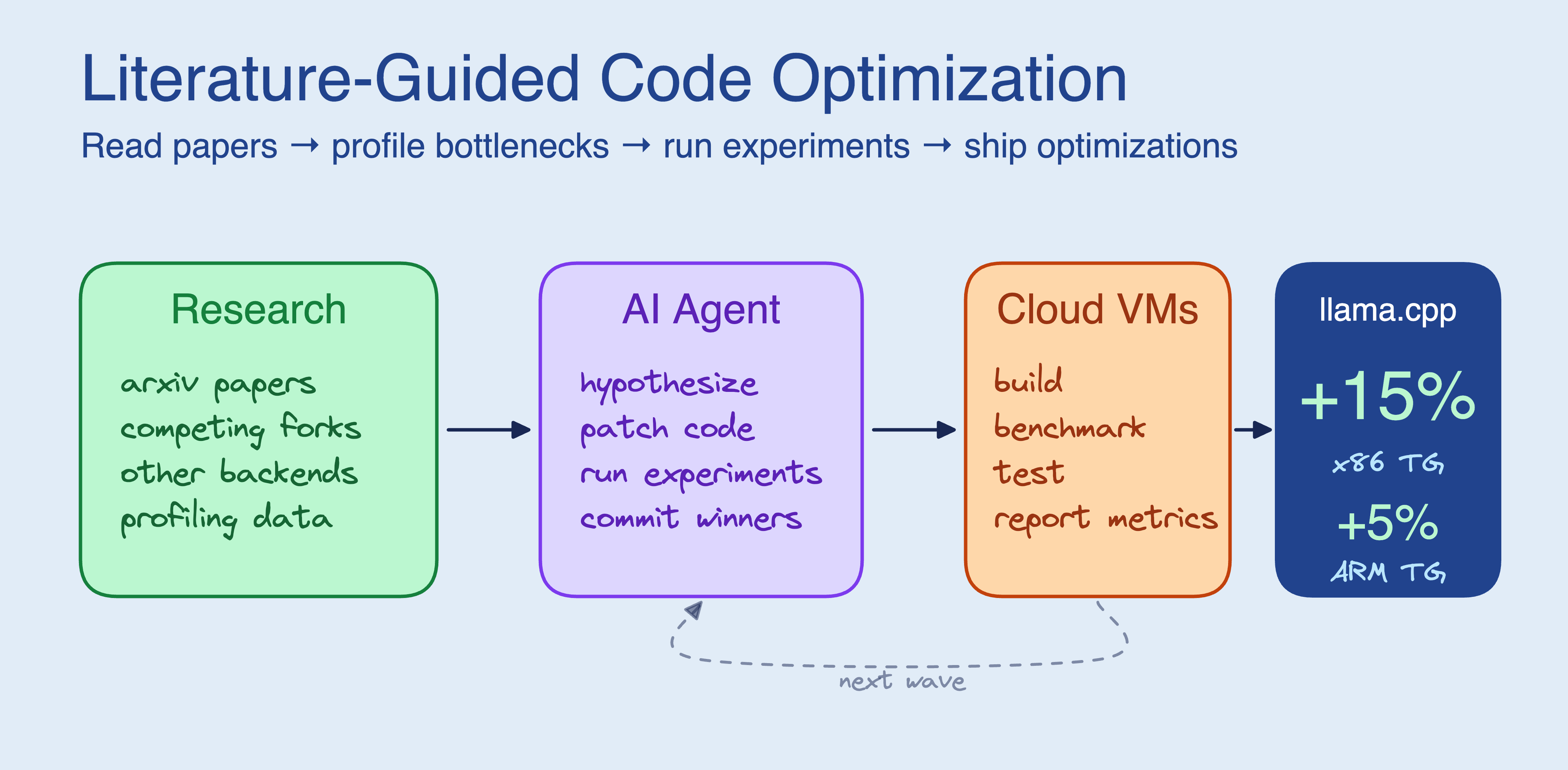 Literature-Guided Code Optimization

Read papers → profile bottlenecks → run experiments → ship optimizations

Research

arxiv papers
competing forks
other backends
profiling data

AI Agent

hypothesize
patch code
run experiments
commit winners

Cloud VMs

build
benchmark
test
report metrics

llama.cpp

+15%
x86 TG

+5%
ARM TG

next wave